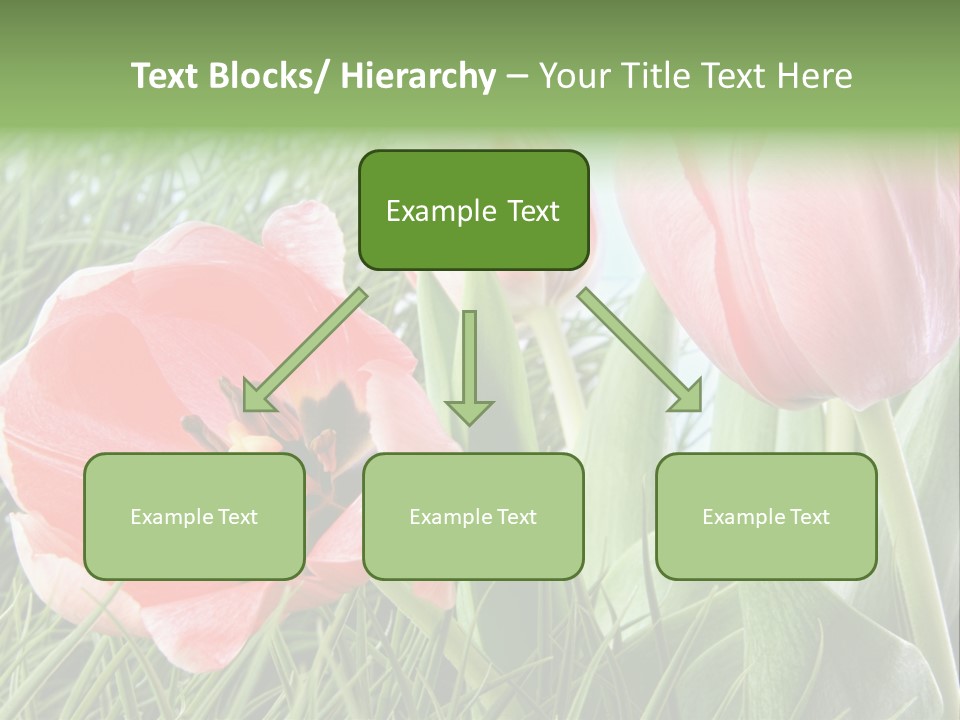 Text Blocks/ Hierarchy – Your Title Text Here

Example Text

Example Text

Example Text

Example Text